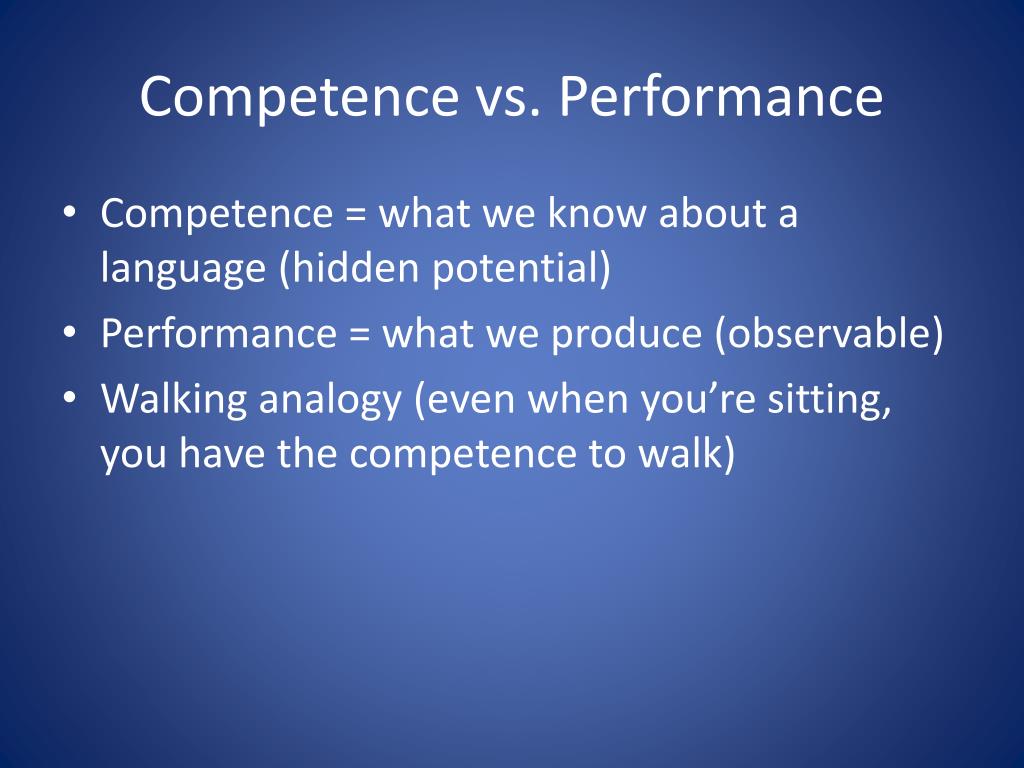 Competence vs. Performance

• Competence = what we know about a language (hidden potential)
• Performance = what we produce (observable)
• Walking analogy (even when you’re sitting, you have the competence to walk)